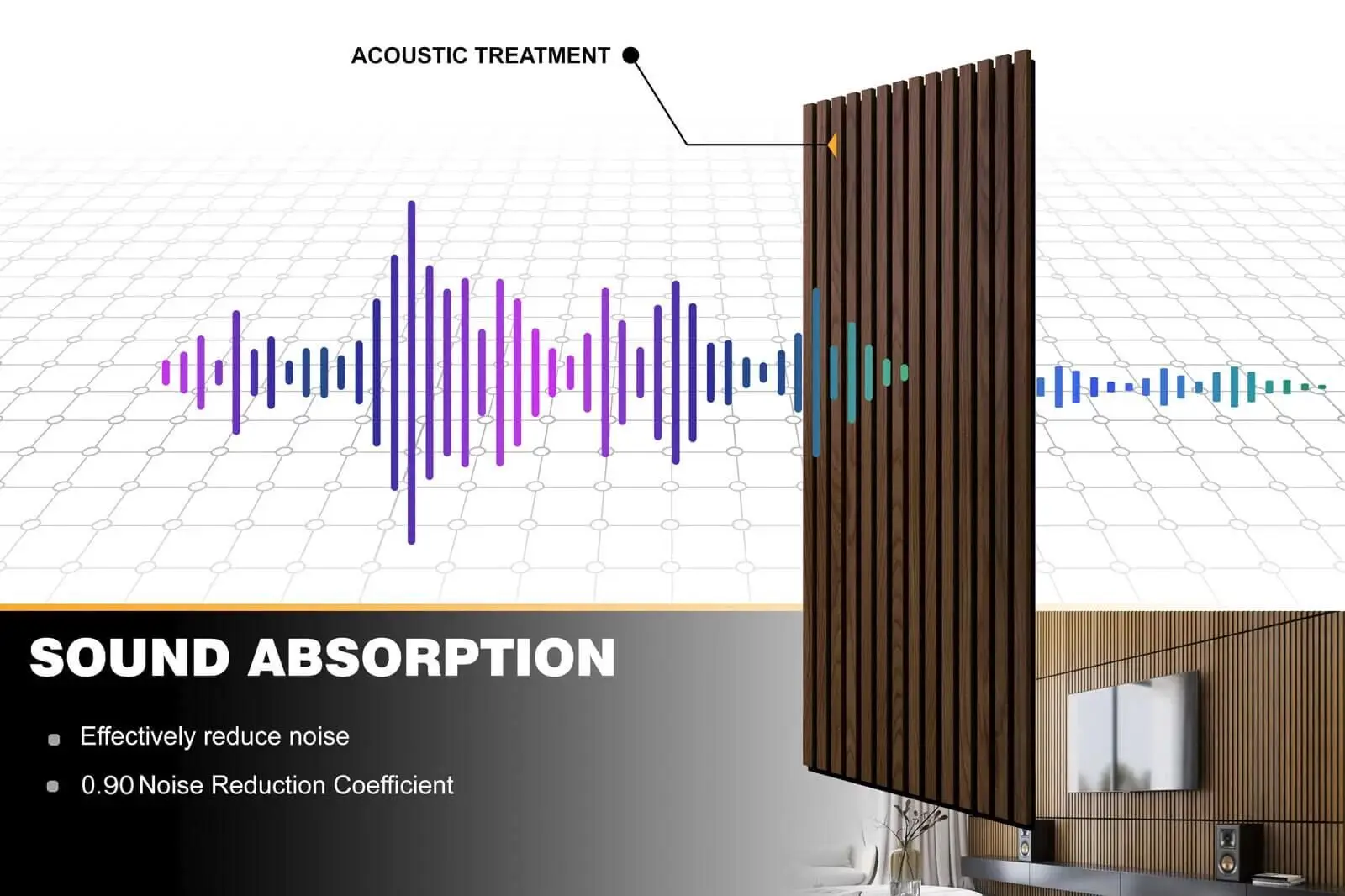 ACOUSTIC TREATMENT

SOUND ABSORPTION

Effectively reduce noise

0.90 Noise Reduction Coefficient